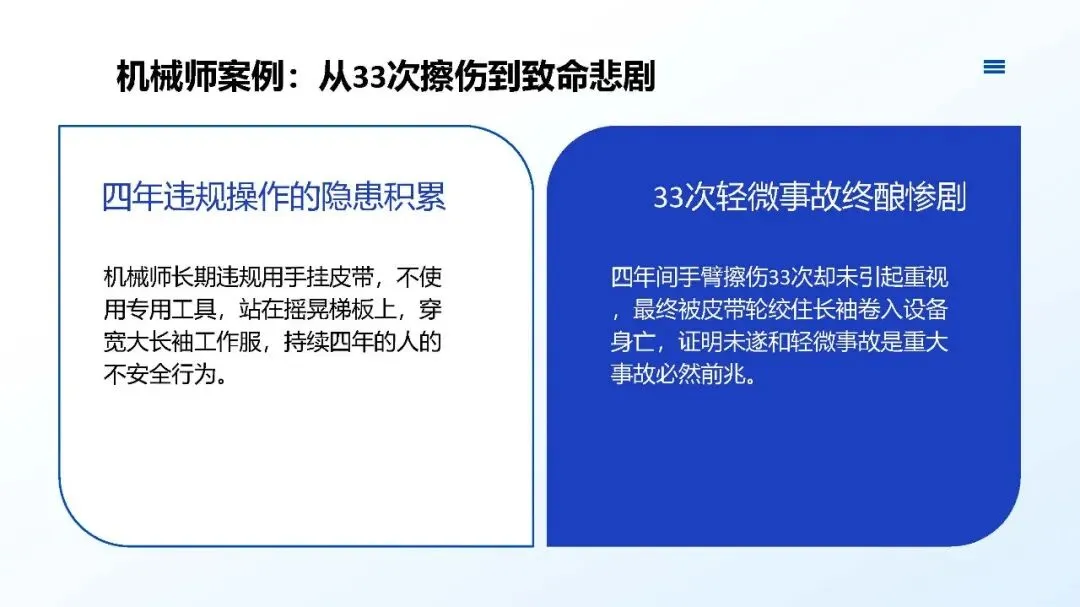 机械师案例：从33次擦伤到致命悲剧

四年违规操作的隐患积累

机械师长期违规用手挂皮带，不使用专用工具，站在摇晃梯板上，穿宽大长袖工作服，持续四年的人的不安全行为。

33次轻微事故终酿惨剧

四年间手臂擦伤33次却未引起重视，最终被皮带轮绞住长袖卷入设备身亡，证明未遂和轻微事故是重大事故必然前兆。